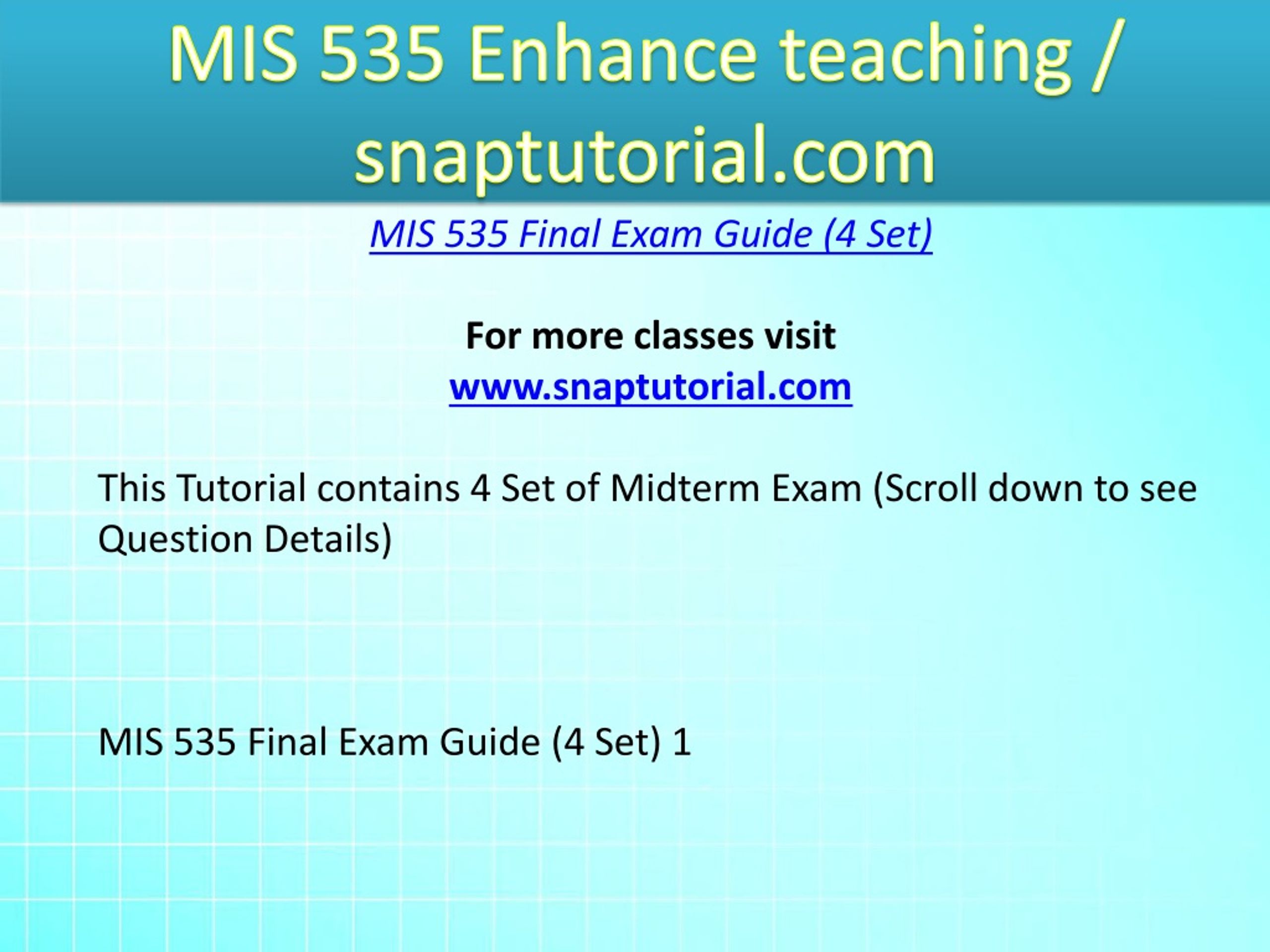 MIS 535 Enhance teaching / snaptutorial.com

MIS 535 Final Exam Guide (4 Set)

For more classes visit
www.snaptutorial.com

This Tutorial contains 4 Set of Midterm Exam (Scroll down to see Question Details)

MIS 535 Final Exam Guide (4 Set) 1